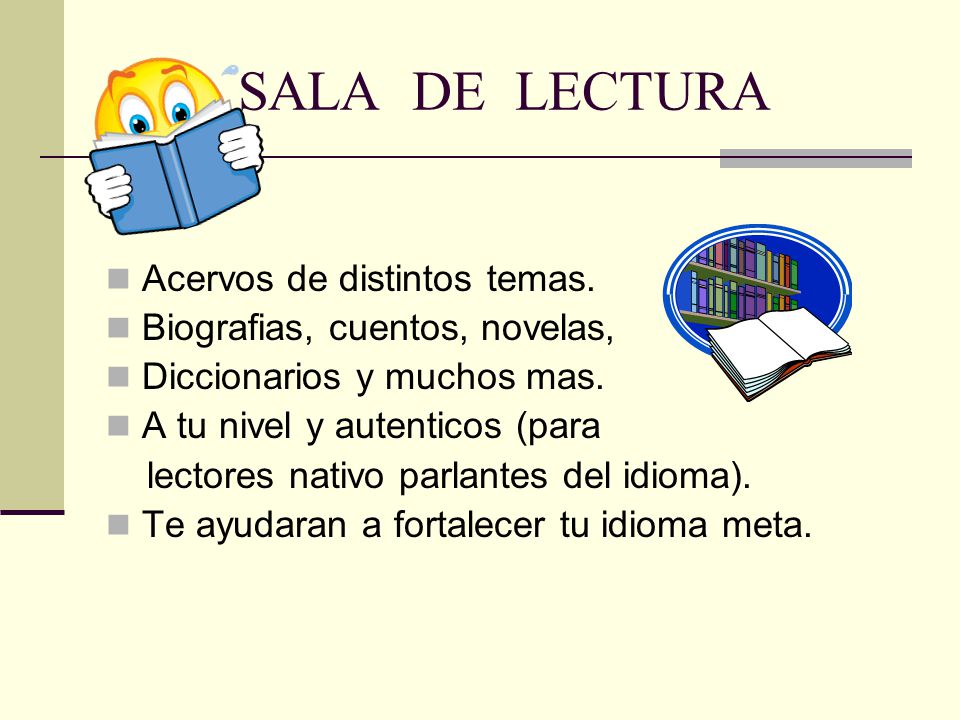 SALA DE LECTURA

- Acervos de distintos temas.
- Biografias, cuentos, novelas,
- Diccionarios y muchos mas.
- A tu nivel y autenticos (para lectores nativo parlantes del idioma).
- Te ayudaran a fortalecer tu idioma meta.